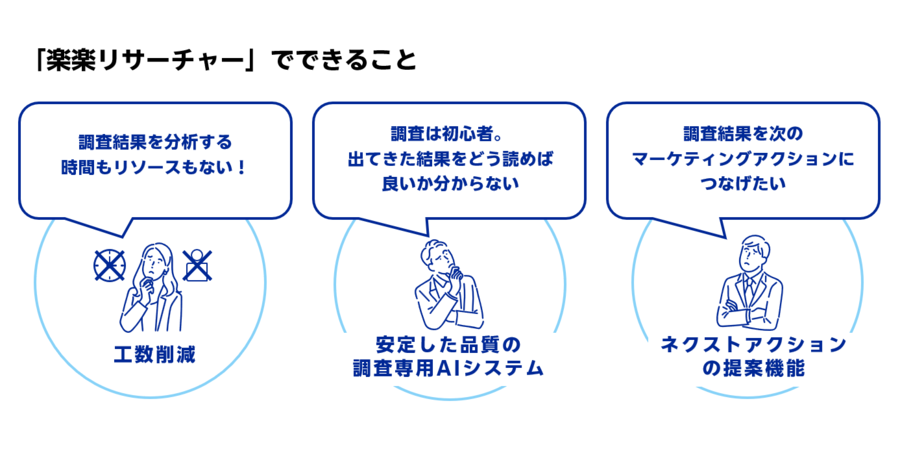 「楽楽リサーチャー」でできること

調査結果を分析する
時間もリソースもない！

工数削減

調査は初心者。
出てきた結果をどう読めば
良いか分からない

安定した品質の
調査専用AIシステム

調査結果を次の
マーケティングアクションに
つなげたい

ネクストアクション
の提案機能